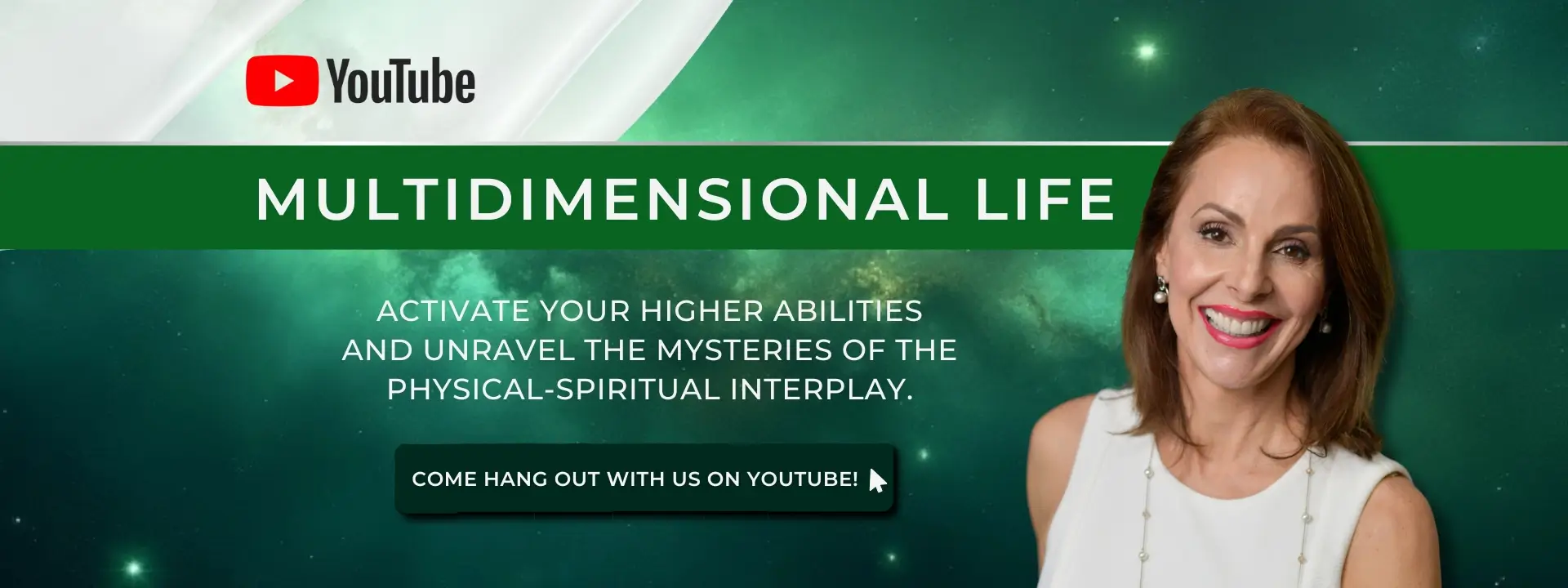 YouTube

MULTIDIMENSIONAL LIFE

ACTIVATE YOUR HIGHER ABILITIES AND UNRAVEL THE MYSTERIES OF THE PHYSICAL-SPIRITUAL INTERPLAY.

COME HANG OUT WITH US ON YOUTUBE!